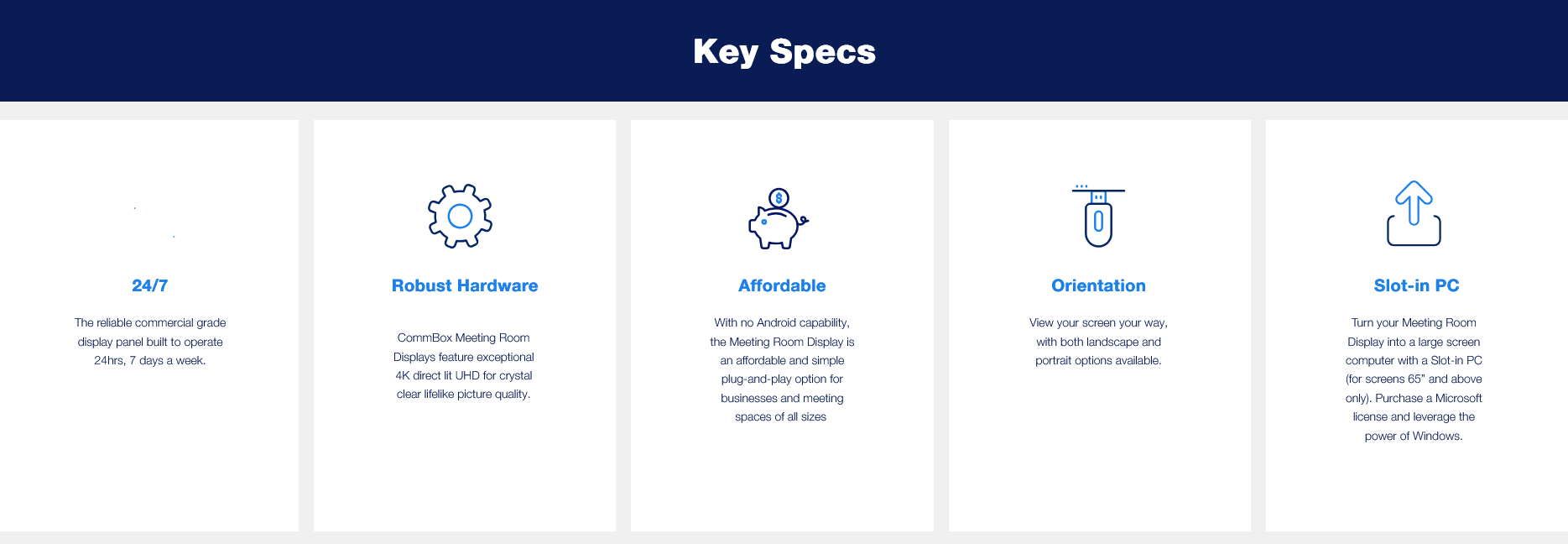 Key Specs

24/7

The reliable commercial grade display panel built to operate 24hrs, 7 days a week.

Robust Hardware

CommBox Meeting Room Displays feature exceptional 4K direct lit UHD for crystal clear lifelike picture quality.

Affordable

With no Android capability, the Meeting Room Display is an affordable and simple plug-and-play option for businesses and meeting spaces of all sizes

Orientation

View your screen your way, with both landscape and portrait options available.

Slot-in PC

Turn your Meeting Room Display into a large screen computer with a Slot-in PC (for screens 65" and above only). Purchase a Microsoft license and leverage the power of Windows.